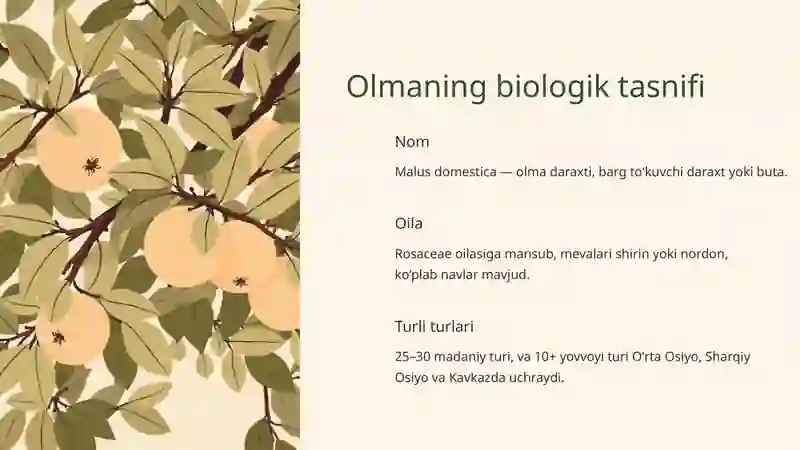 Olmaning biologik tasnifi

Nom

Malus domestica — olma daraxti, barg to'kuvchi daraxt yoki buta.

Oila

Rosaceae oilasiga mansub, mevalari shirin yoki nordon, ko'plab navlar mavjud.

Turli turlari

25–30 madaniy turi, va 10+ yovvoyi turi O'rta Osiyo, Sharqiy Osiyo va Kavkazda uchraydi.